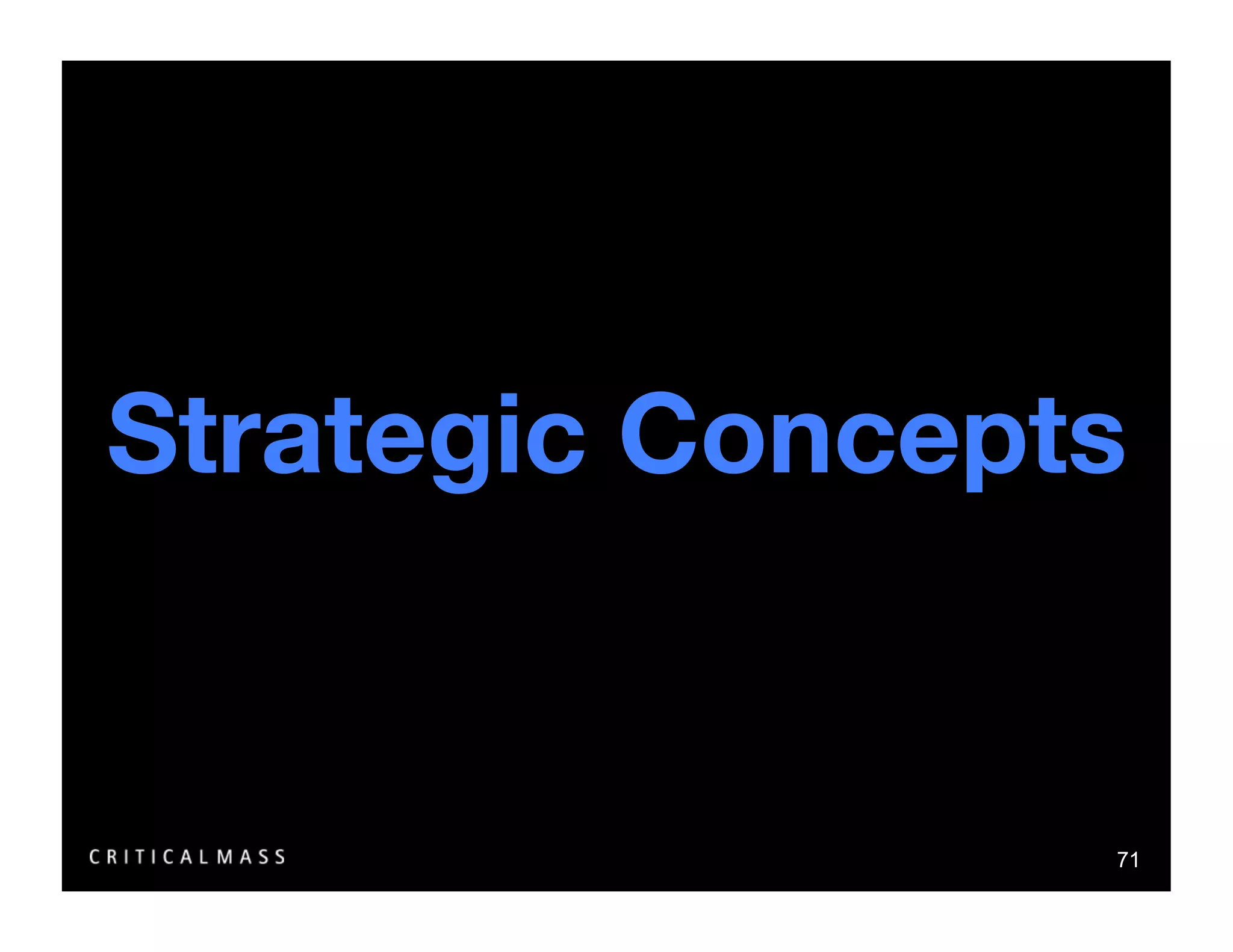 Strategic Concepts

CRITICALMASS

71